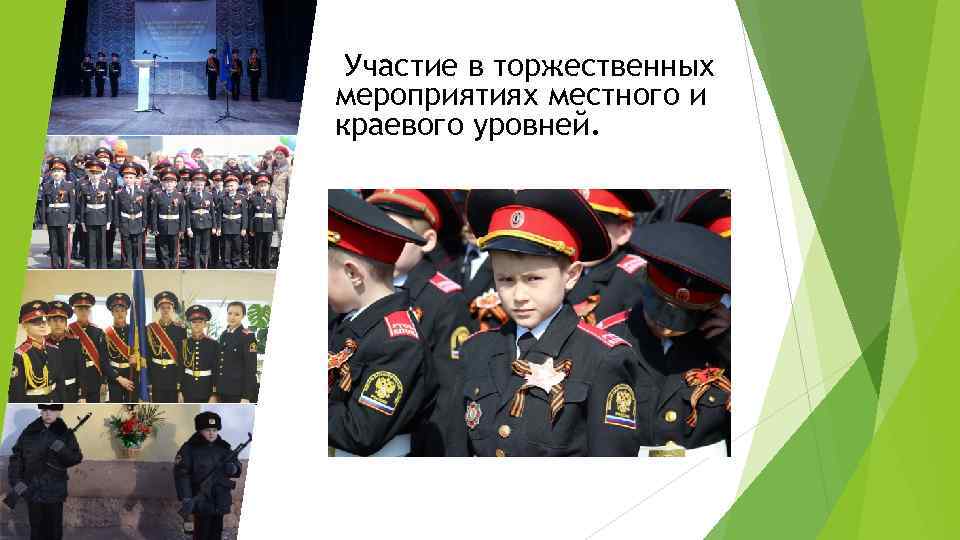 Участие в торжественных мероприятиях местного и краевого уровней.